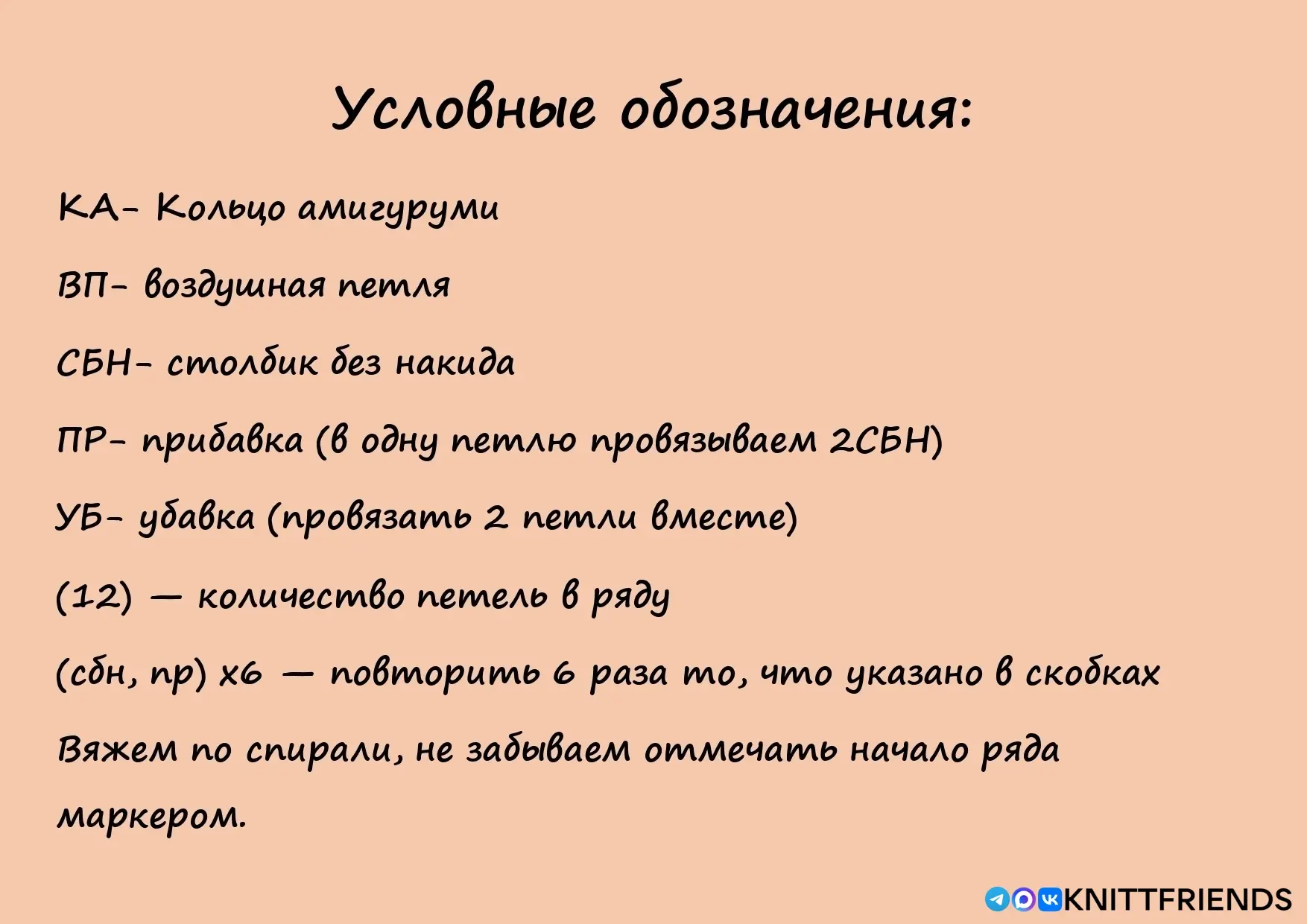 Условные обозначения:

КА- Кольцо амигуруми

ВП- воздушная петля

СБН- столбик без накида

ПР- прибавка (в одну петлю провязываем 2СБН)

УБ- убавка (провязать 2 петли вместе)

(12) — количество петель в ряду

(сбн, пр) х6 — повторить 6 раза то, что указано в скобках

Вяжем по спирали, не забываем отмечать начало ряда маркером.

KNITTFRIENDS